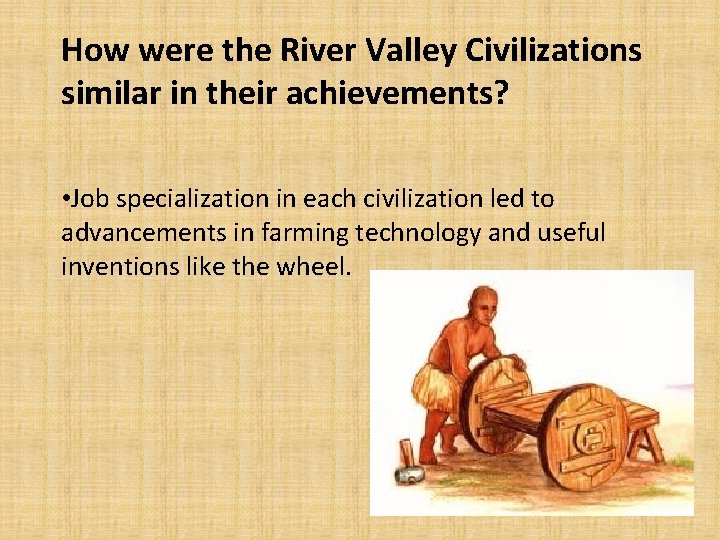 How were the River Valley Civilizations similar in their achievements?

•Job specialization in each civilization led to advancements in farming technology and useful inventions like the wheel.